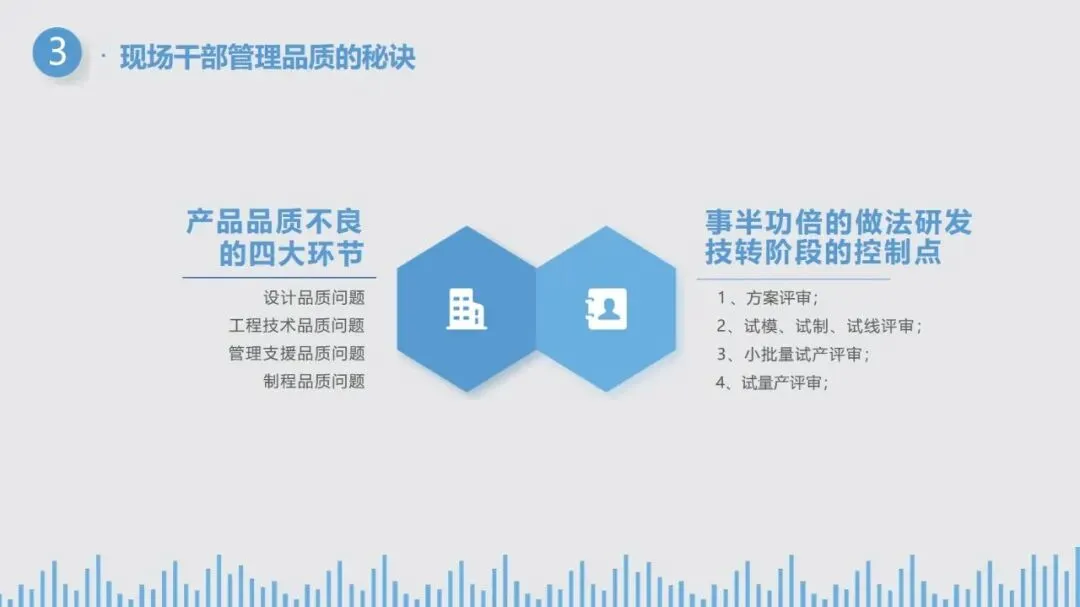 3 · 现场干部管理品质的秘诀

产品品质不良的四大环节

设计品质问题
工程技术品质问题
管理支援品质问题
制程品质问题

事半功倍的做法研发技转阶段的控制点

1、方案评审；
2、试模、试制、试线评审；
3、小批量试产评审；
4、试量产评审；